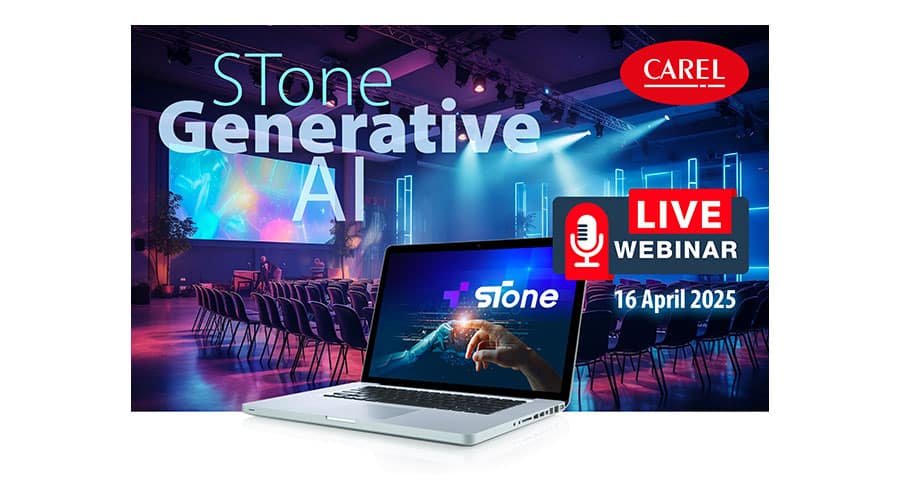 STone Generative AI

CAREL

LIVE WEBINAR

16 April 2025

STone